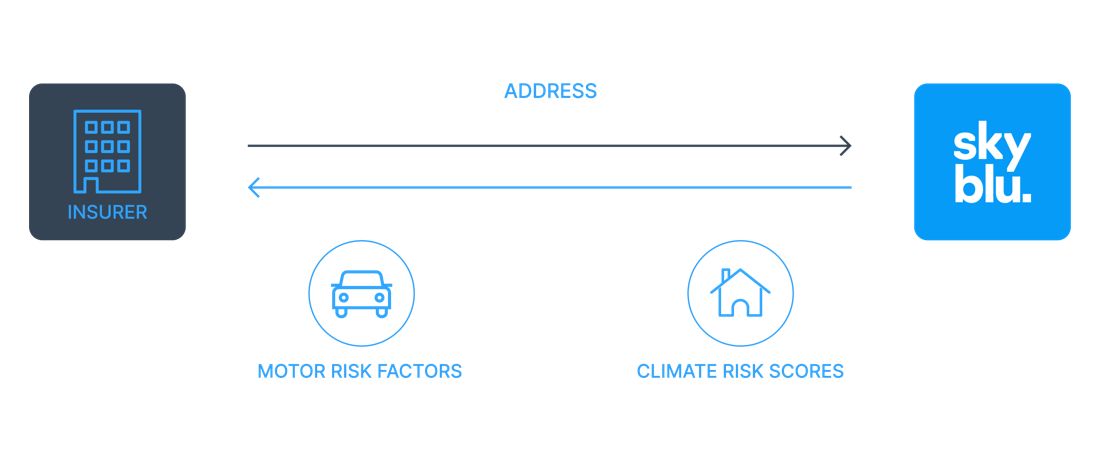 INSURER

ADDRESS

sky blu.

MOTOR RISK FACTORS

CLIMATE RISK SCORES